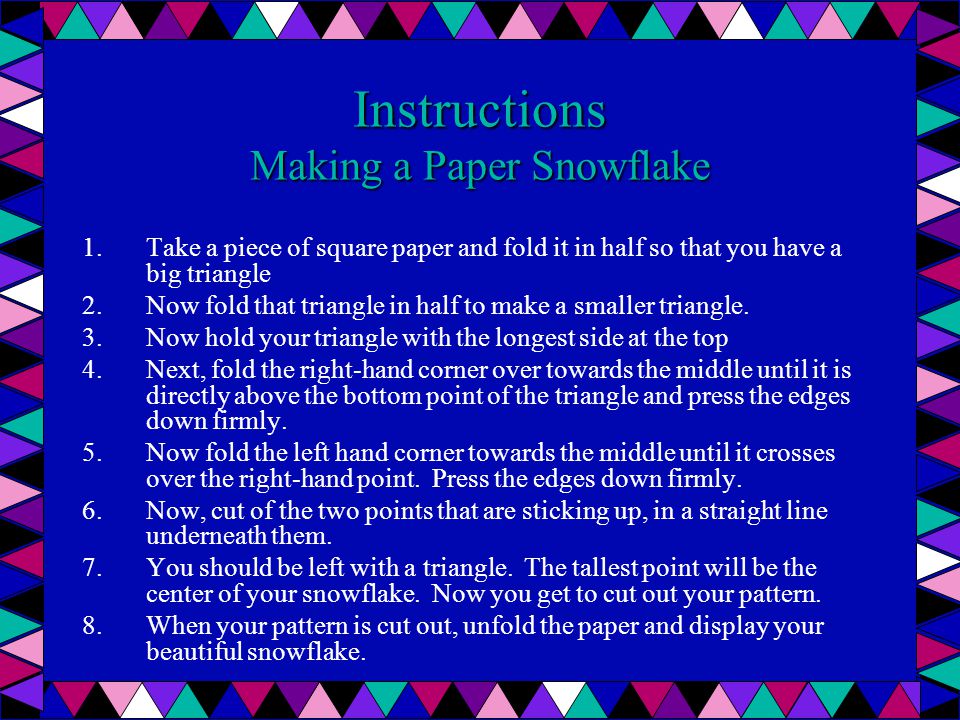 Instructions
Making a Paper Snowflake

1. Take a piece of square paper and fold it in half so that you have a big triangle
2. Now fold that triangle in half to make a smaller triangle.
3. Now hold your triangle with the longest side at the top
4. Next, fold the right-hand corner over towards the middle until it is directly above the bottom point of the triangle and press the edges down firmly.
5. Now fold the left hand corner towards the middle until it crosses over the right-hand point. Press the edges down firmly.
6. Now, cut of the two points that are sticking up, in a straight line underneath them.
7. You should be left with a triangle. The tallest point will be the center of your snowflake. Now you get to cut out your pattern.
8. When your pattern is cut out, unfold the paper and display your beautiful snowflake.